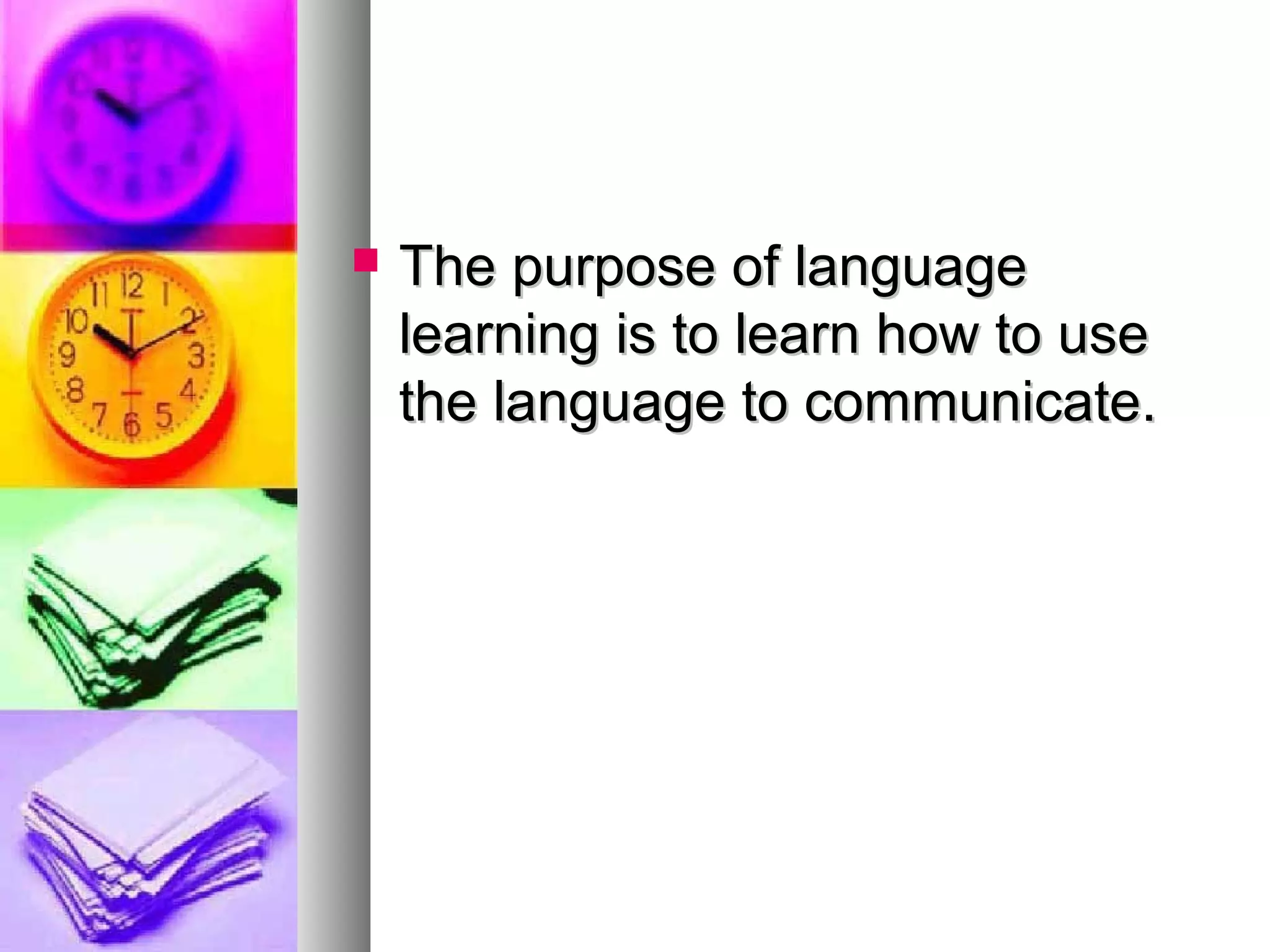 The purpose of language learning is to learn how to use the language to communicate.